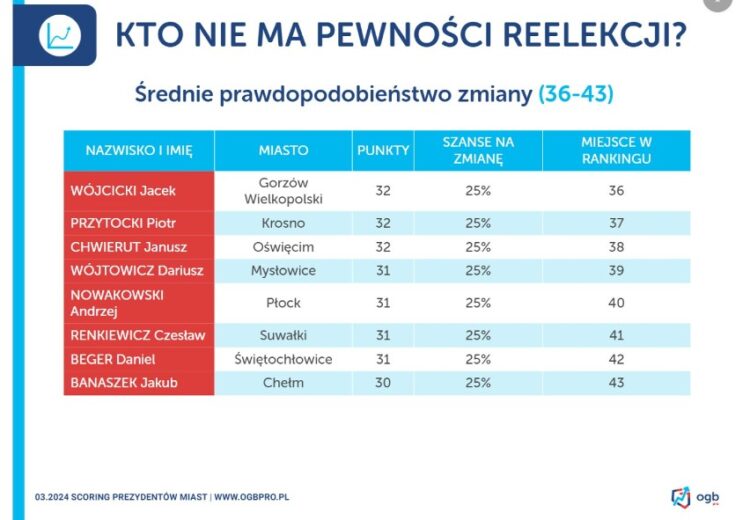 KTO NIE MA PEWNOŚCI REELEKCJI?

Średnie prawdopodobieństwo zmiany (36-43)

| NAZWISKO I IMIĘ | MIASTO | PUNKTY | SZANSE NA ZMIANĘ | MIEJSCE W RANKINGU |
|---|---|---|---|---|
| WÓJCICKI Jacek | Gorzów Wielkopolski | 32 | 25% | 36 |
| PRZYTOCKI Piotr | Krosno | 32 | 25% | 37 |
| CHWIERUT Janusz | Oświęcim | 32 | 25% | 38 |
| WÓJTOWICZ Dariusz | Mysłowice | 31 | 25% | 39 |
| NOWAKOWSKI Andrzej | Płock | 31 | 25% | 40 |
| RENKIEWICZ Czesław | Suwałki | 31 | 25% | 41 |
| BEGER Daniel | Świętochłowice | 31 | 25% | 42 |
| BANASZEK Jakub | Chełm | 30 | 25% | 43 |

03.2024 SCORING PREZYDENTÓW MIAST | WWW.OGBPRO.PL

ogb